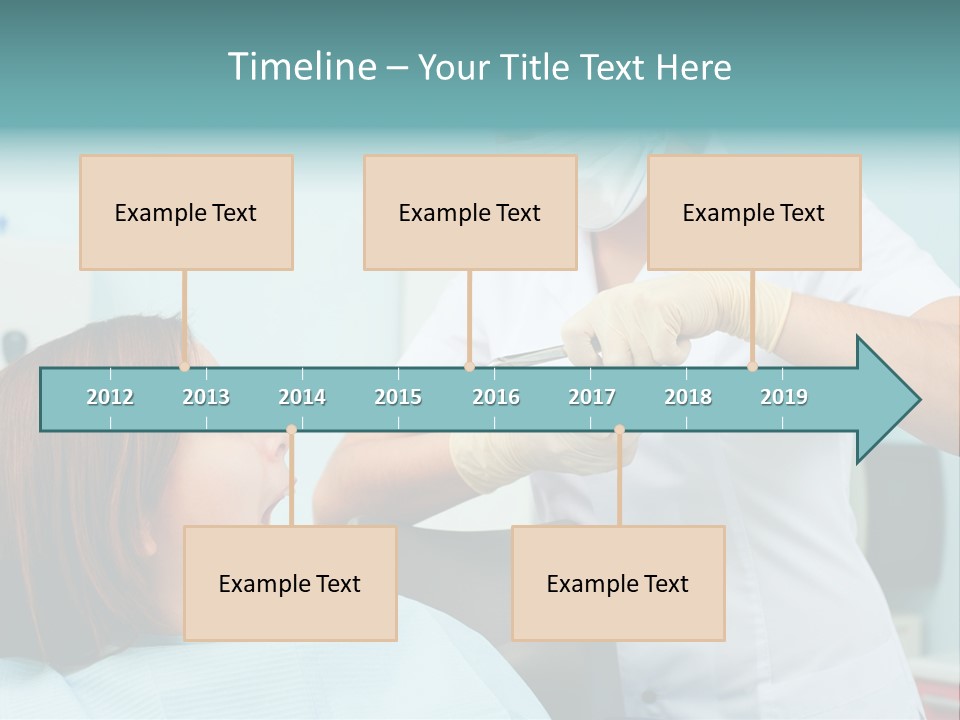 Timeline – Your Title Text Here

Example Text

Example Text

Example Text

2012 2013 2014 2015 2016 2017 2018 2019

Example Text

Example Text